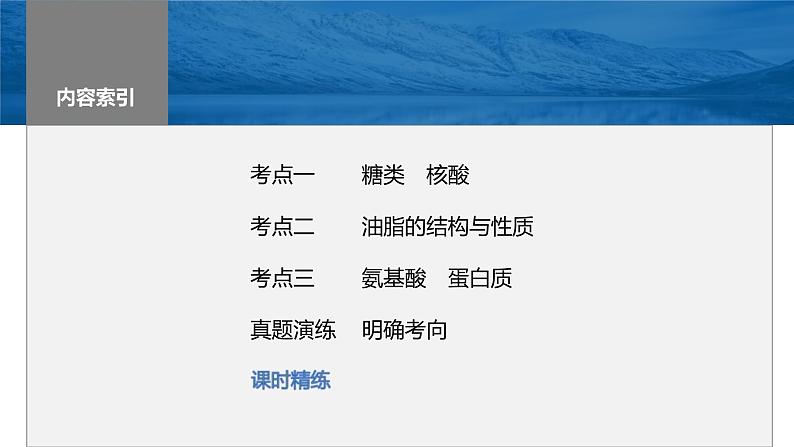 内容索引

考点一　糖类　核酸

考点二　油脂的结构与性质

考点三　氨基酸　蛋白质

真题演练　明确考向

课时精练